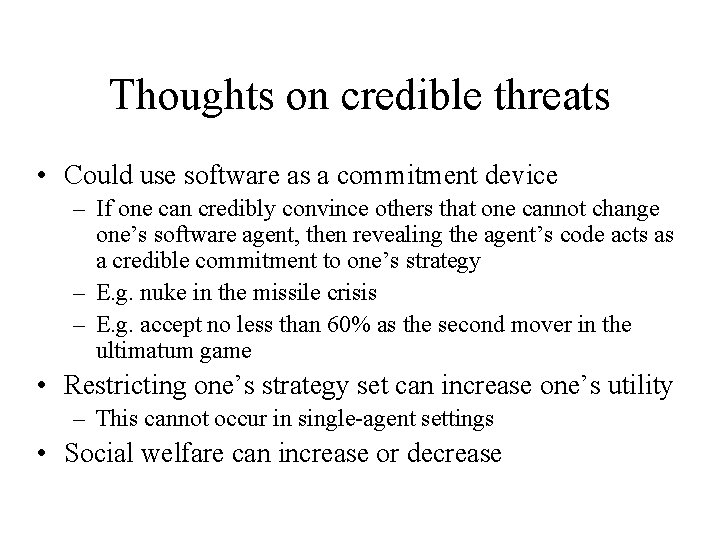 Thoughts on credible threats

• Could use software as a commitment device
  – If one can credibly convince others that one cannot change one’s software agent, then revealing the agent’s code acts as a credible commitment to one’s strategy
  – E.g. nuke in the missile crisis
  – E.g. accept no less than 60% as the second mover in the ultimatum game
• Restricting one’s strategy set can increase one’s utility
  – This cannot occur in single-agent settings
• Social welfare can increase or decrease